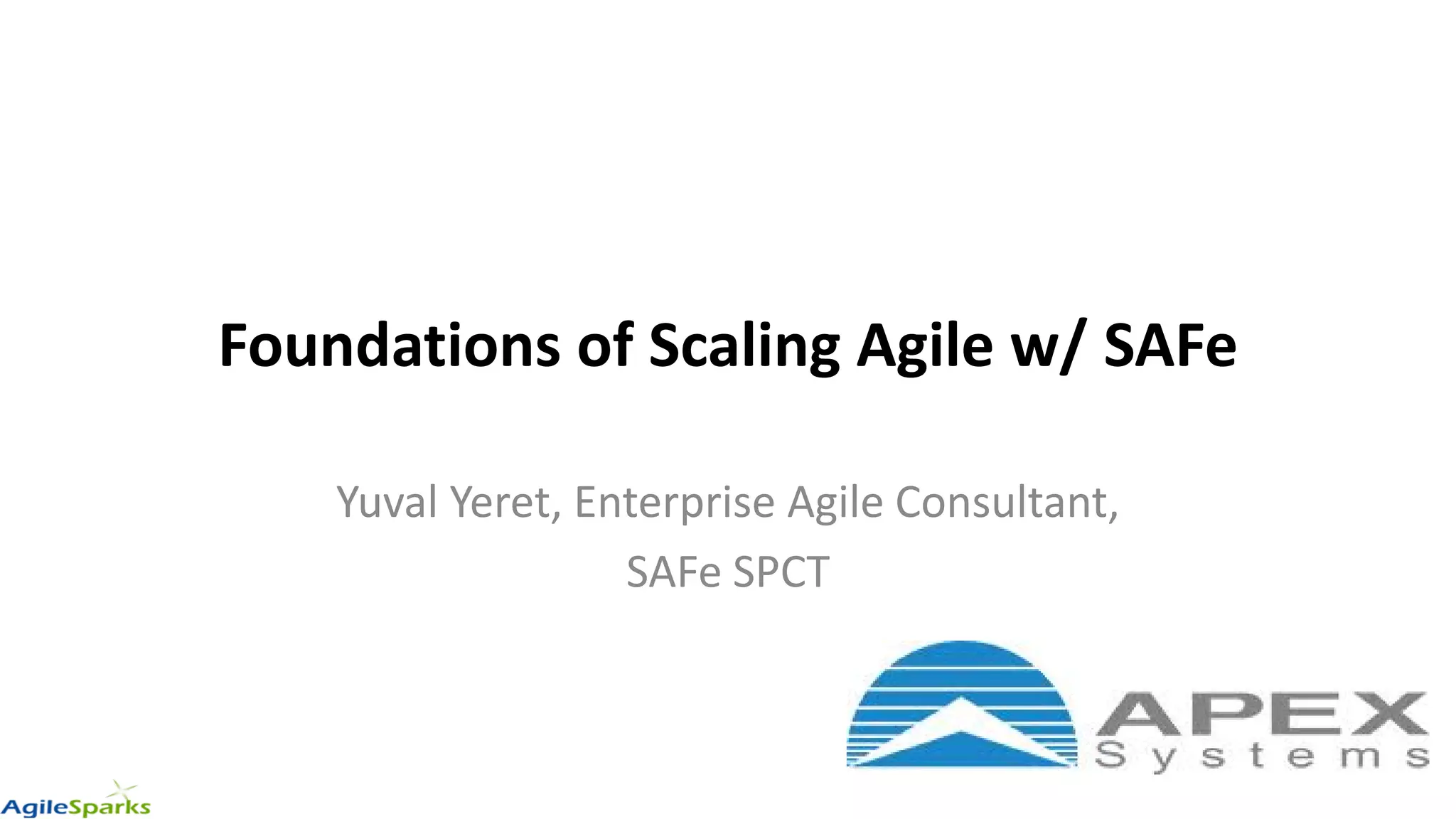 Foundations of Scaling Agile w/ SAFe

Yuval Yeret, Enterprise Agile Consultant, SAFe SPCT

APEX Systems

AgileSparks